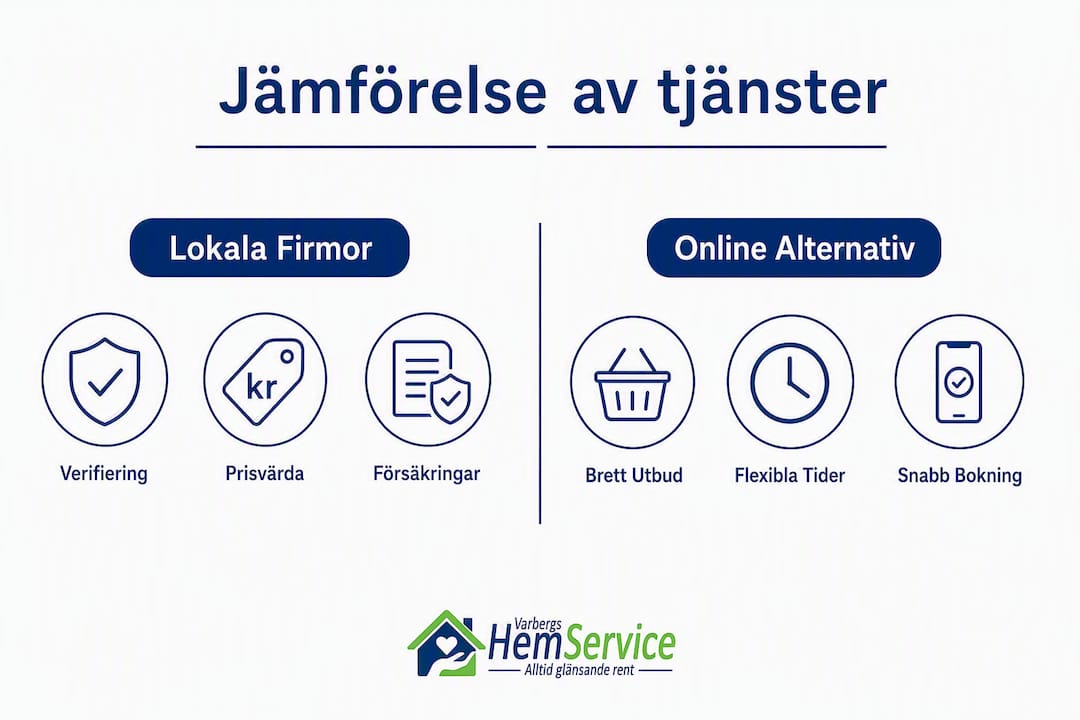 Jämförelse av tjänster

Lokala Firmor

kr

Verifiering

Prisvärda

Försäkringar

Online Alternativ

Brett Utbud

Flexibla Tider

Snabb Bokning

Varbergs HemService
Alltid glänsande rent